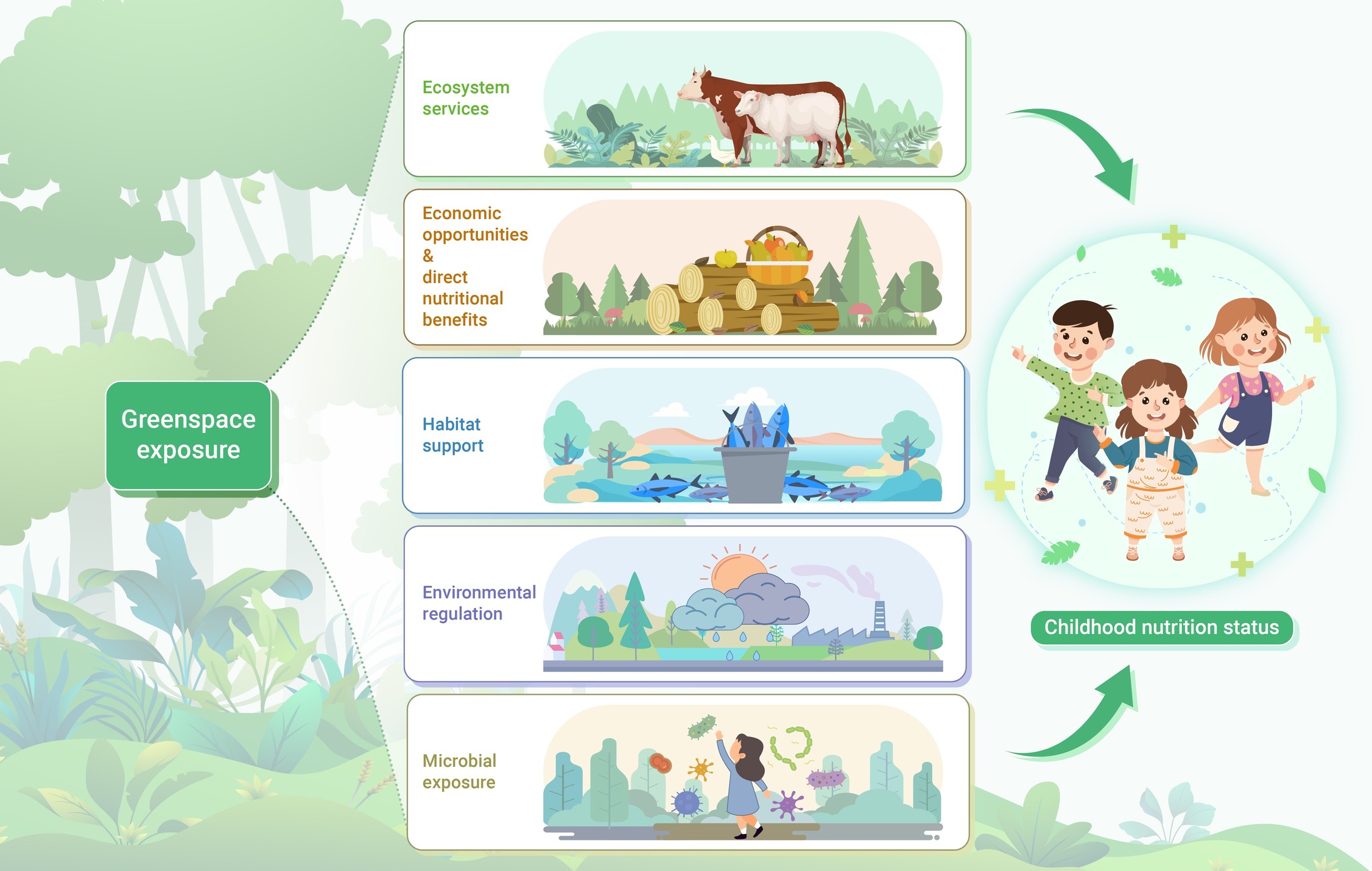 Greenspace exposure

Ecosystem services

Economic opportunities & direct nutritional benefits

Habitat support

Environmental regulation

Microbial exposure

Childhood nutrition status